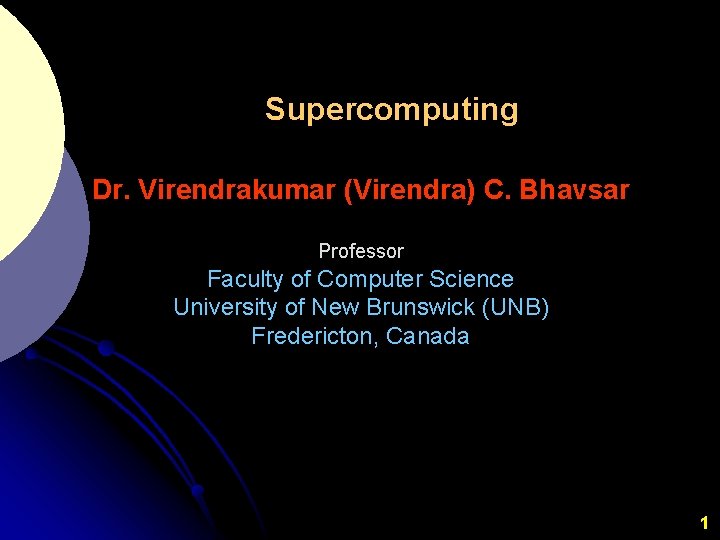 Supercomputing

Dr. Virendrakumar (Virendra) C. Bhavsar

Professor
Faculty of Computer Science
University of New Brunswick (UNB)
Fredericton, Canada

1